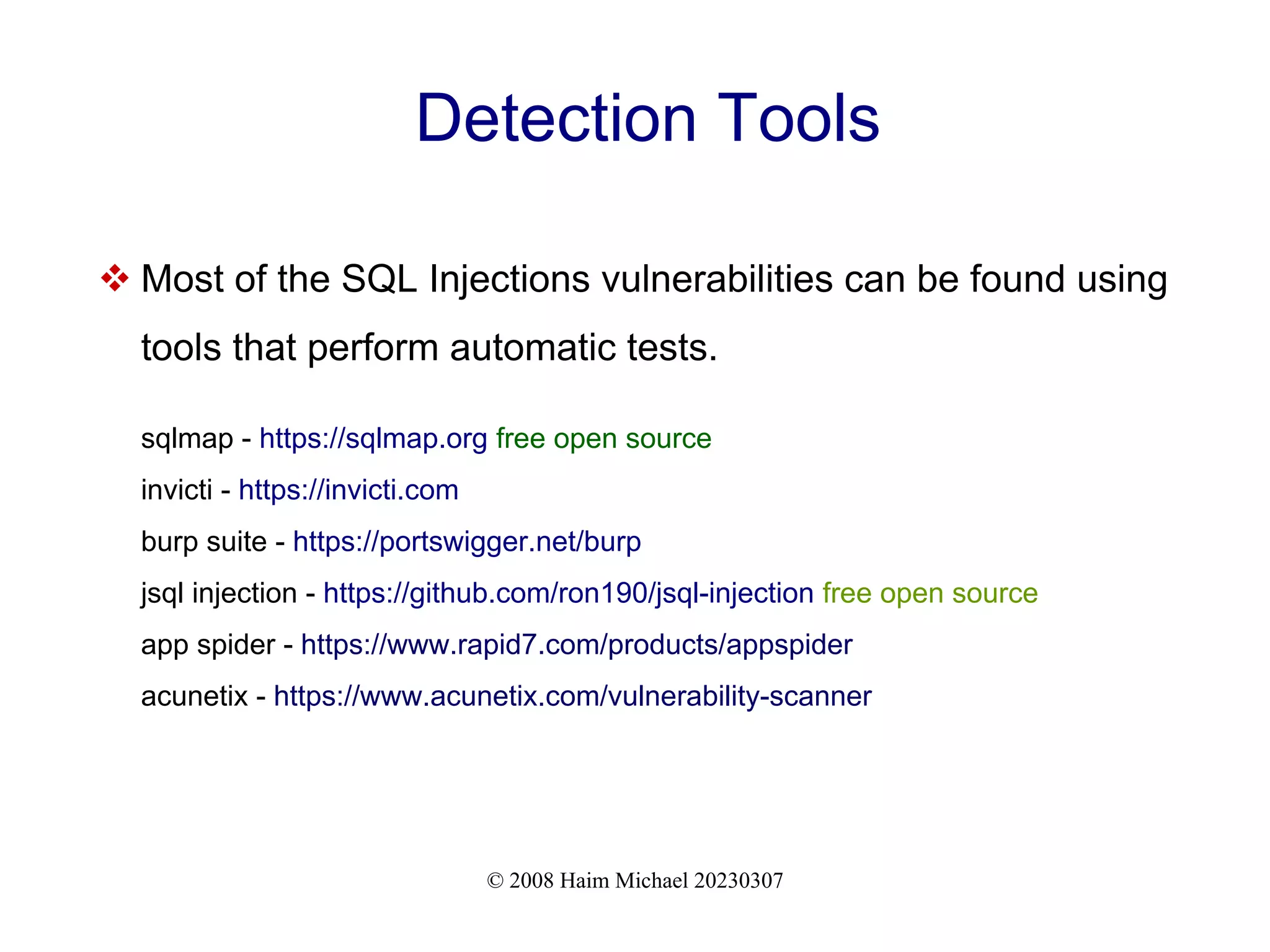 Detection Tools

❖ Most of the SQL Injections vulnerabilities can be found using tools that perform automatic tests.

sqlmap - https://sqlmap.org free open source

invicti - https://invicti.com

burp suite - https://portswigger.net/burp

jsql injection - https://github.com/ron190/jsql-injection free open source

app spider - https://www.rapid7.com/products/appspider

acunetix - https://www.acunetix.com/vulnerability-scanner

© 2008 Haim Michael 20230307